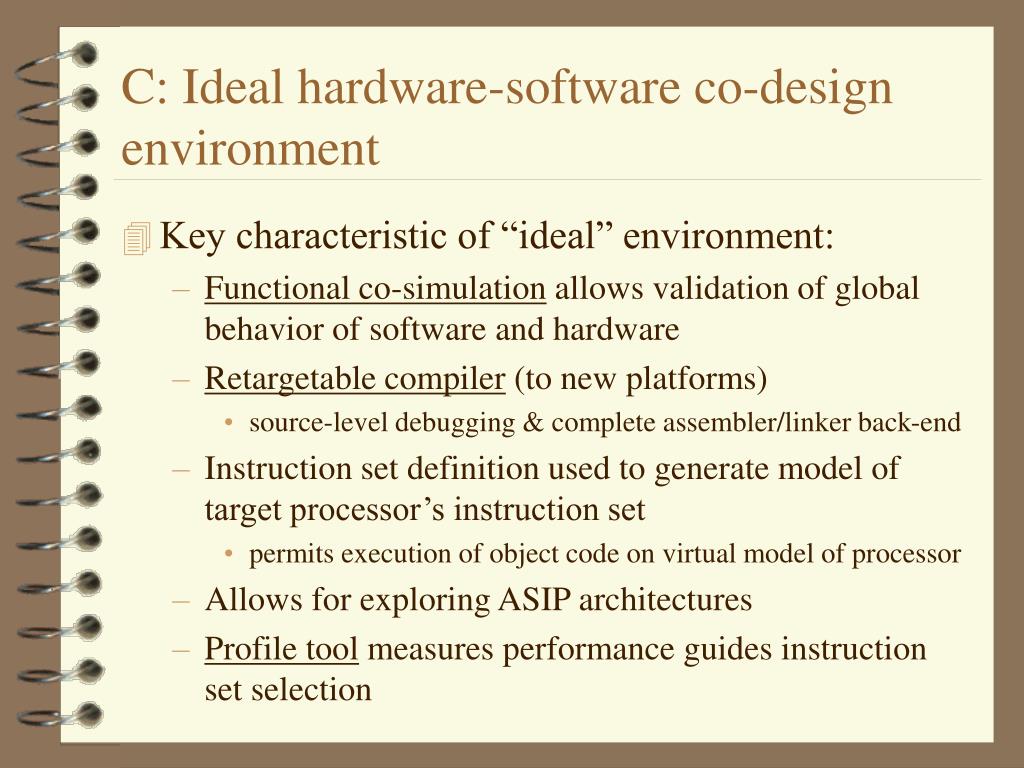 C: Ideal hardware-software co-design environment

Key characteristic of “ideal” environment:

– Functional co-simulation allows validation of global behavior of software and hardware
– Retargetable compiler (to new platforms)
• source-level debugging & complete assembler/linker back-end
– Instruction set definition used to generate model of target processor’s instruction set
• permits execution of object code on virtual model of processor
– Allows for exploring ASIP architectures
– Profile tool measures performance guides instruction set selection